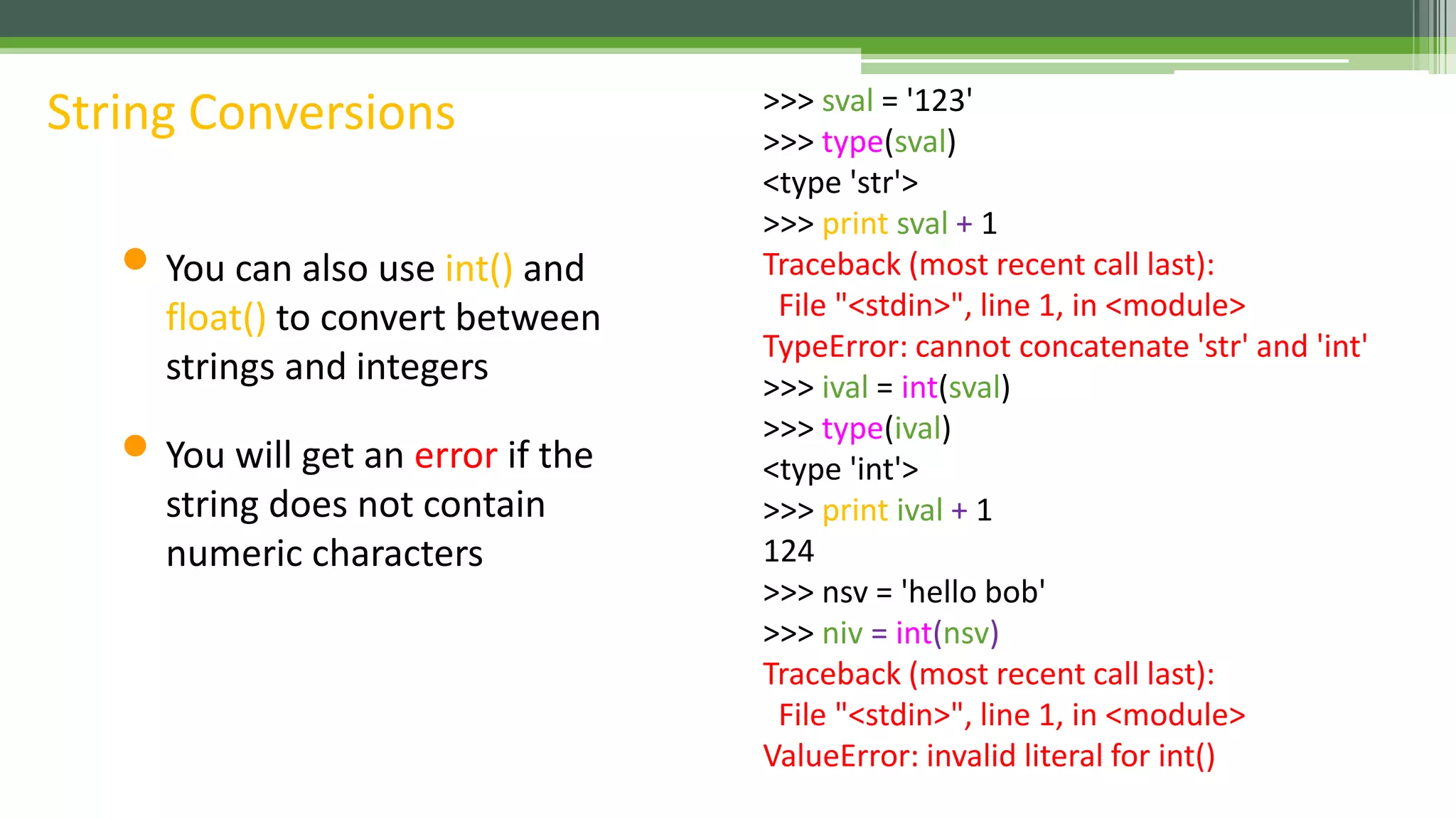 String Conversions

You can also use int() and float() to convert between strings and integers

You will get an error if the string does not contain numeric characters

>>> sval = '123'
>>> type(sval)
<type 'str'>
>>> print sval + 1
Traceback (most recent call last):
  File "<stdin>", line 1, in <module>
TypeError: cannot concatenate 'str' and 'int'
>>> ival = int(sval)
>>> type(ival)
<type 'int'>
>>> print ival + 1
124
>>> nsv = 'hello bob'
>>> niv = int(nsv)
Traceback (most recent call last):
  File "<stdin>", line 1, in <module>
ValueError: invalid literal for int()